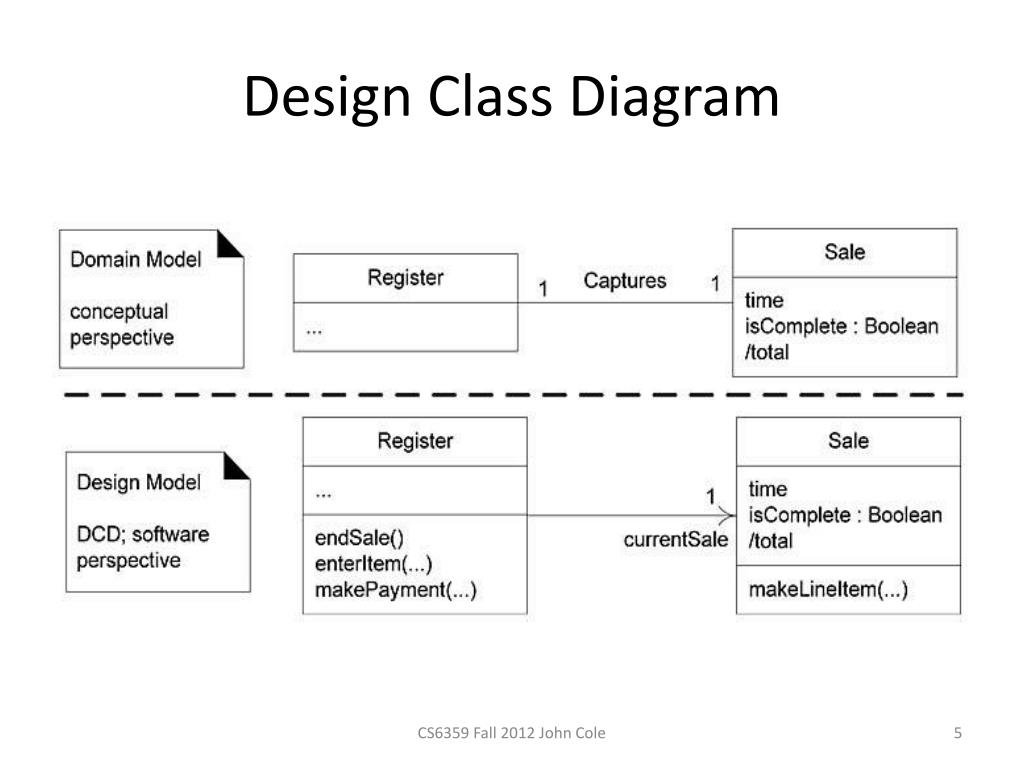 Design Class Diagram

Domain Model

conceptual perspective

Register

...

1 Captures 1

Sale

time
isComplete : Boolean
/total

Design Model

DCD; software perspective

Register

...

endSale()
enterItem(...)
makePayment(...)

1

currentSale

Sale

time
isComplete : Boolean
/total

makeLineItem(...)

CS6359 Fall 2012 John Cole

5